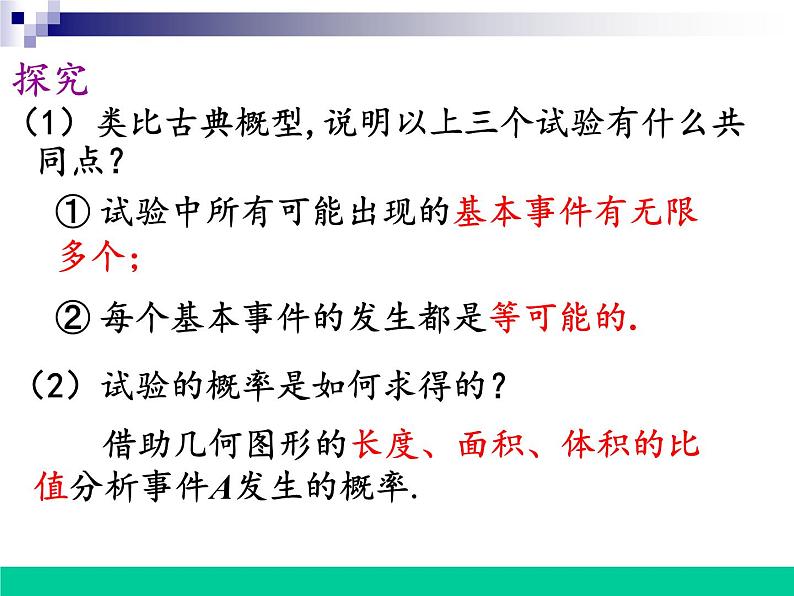 探究

（1）类比古典概型，说明以上三个试验有什么共同点？

① 试验中所有可能出现的基本事件有无限多个；

② 每个基本事件的发生都是等可能的.

（2）试验的概率是如何求得的？

借助几何图形的长度、面积、体积的比值分析事件$A$发生的概率.